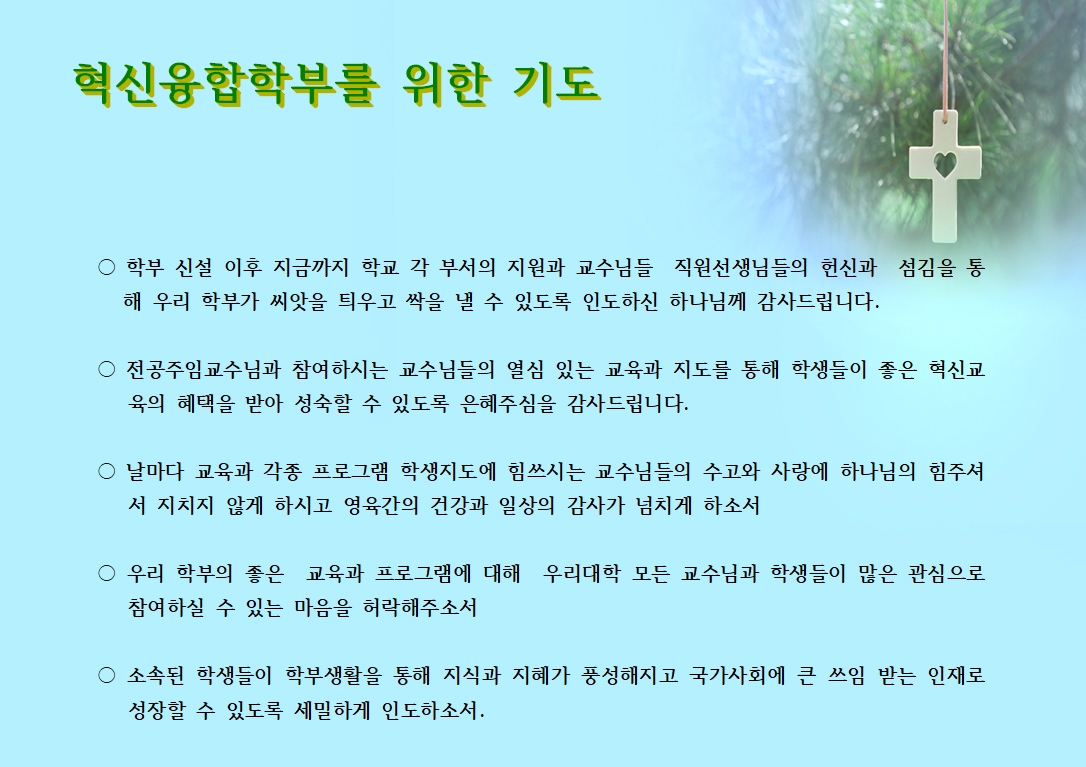 혁신융합학부를 위한 기도

○ 학부 신설 이후 지금까지 학교 각 부서의 지원과 교수님들 직원선생님들의 헌신과 섬김을 통해 우리 학부가 씨앗을 틔우고 싹을 낼 수 있도록 인도하신 하나님께 감사드립니다.

○ 전공주임교수님과 참여하시는 교수님들의 열심 있는 교육과 지도를 통해 학생들이 좋은 혁신교육의 혜택을 받아 성숙할 수 있도록 은혜주심을 감사드립니다.

○ 날마다 교육과 각종 프로그램 학생지도에 힘쓰시는 교수님들의 수고와 사랑에 하나님의 힘주셔서 지치지 않게 하시고 영육간의 건강과 일상의 감사가 넘치게 하소서

○ 우리 학부의 좋은 교육과 프로그램에 대해 우리대학 모든 교수님과 학생들이 많은 관심으로 참여하실 수 있는 마음을 허락해주소서

○ 소속된 학생들이 학부생활을 통해 지식과 지혜가 풍성해지고 국가사회에 큰 쓰임 받는 인재로 성장할 수 있도록 세밀하게 인도하소서.